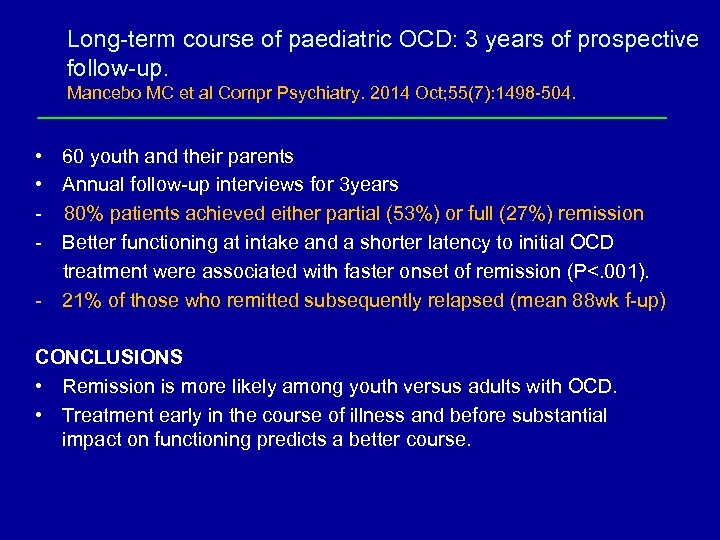 Long-term course of paediatric OCD: 3 years of prospective follow-up.
Mancebo MC et al Compr Psychiatry. 2014 Oct;55(7):1498-504.

• 60 youth and their parents
• Annual follow-up interviews for 3years
- 80% patients achieved either partial (53%) or full (27%) remission
- Better functioning at intake and a shorter latency to initial OCD treatment were associated with faster onset of remission (P<.001).
- 21% of those who remitted subsequently relapsed (mean 88wk f-up)

CONCLUSIONS
• Remission is more likely among youth versus adults with OCD.
• Treatment early in the course of illness and before substantial impact on functioning predicts a better course.